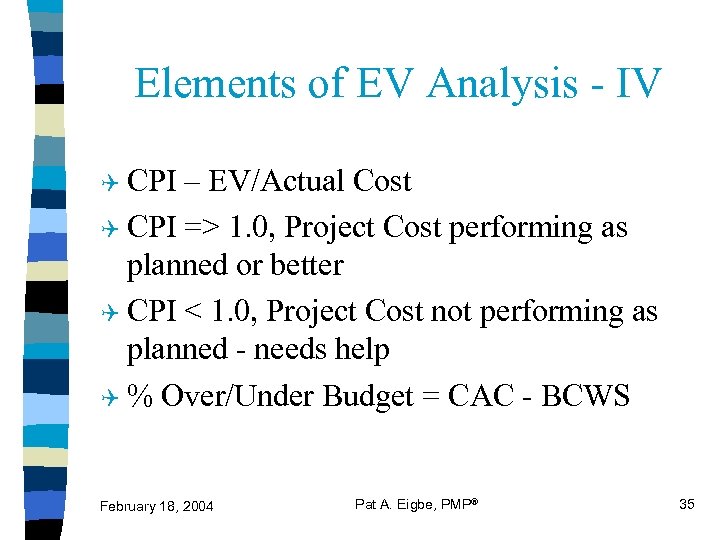 Elements of EV Analysis - IV

CPI – EV/Actual Cost

CPI => 1.0, Project Cost performing as planned or better

CPI < 1.0, Project Cost not performing as planned - needs help

% Over/Under Budget = CAC - BCWS

February 18, 2004

Pat A. Eigbe, PMP®

35